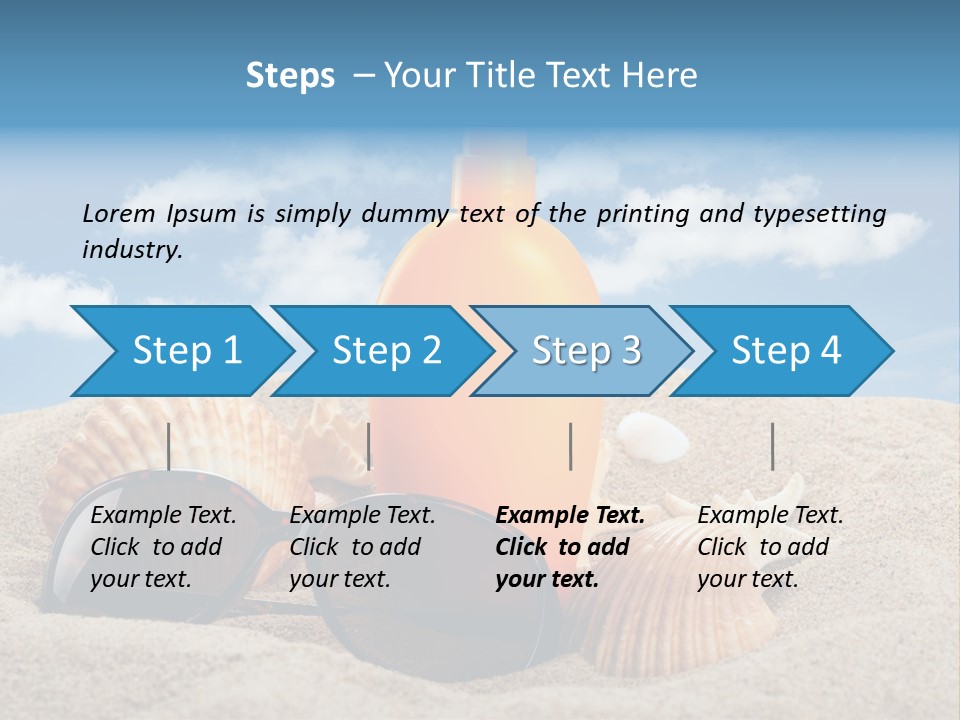 Steps – Your Title Text Here

Lorem Ipsum is simply dummy text of the printing and typesetting industry.

Step 1

Step 2

Step 3

Step 4

Example Text. Click to add your text.

Example Text. Click to add your text.

Example Text. Click to add your text.

Example Text. Click to add your text.